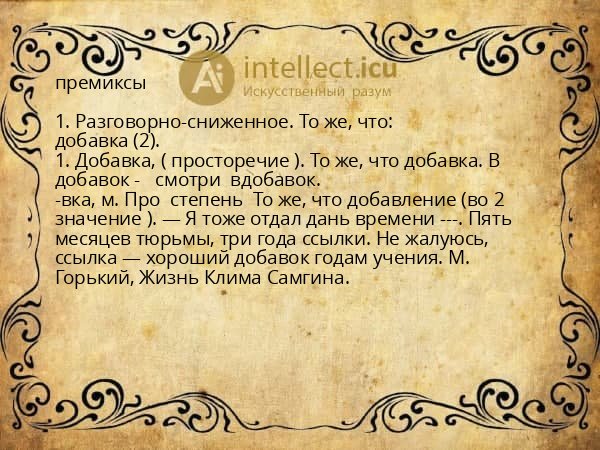 Ai intellect.icu
Искусственный разум

премиксы

1. Разговорно-сниженное. То же, что: добавка (2).
1. Добавка, ( просторечие ). То же, что добавка. В добавок - смотри вдобавок.
-вка, м. Про степень То же, что добавление (во 2 значение ). — Я тоже отдал дань времени ---. Пять месяцев тюрьмы, три года ссылки. Не жалуюсь, ссылка — хороший добавок годам учения. М. Горький, Жизнь Клима Самгина.